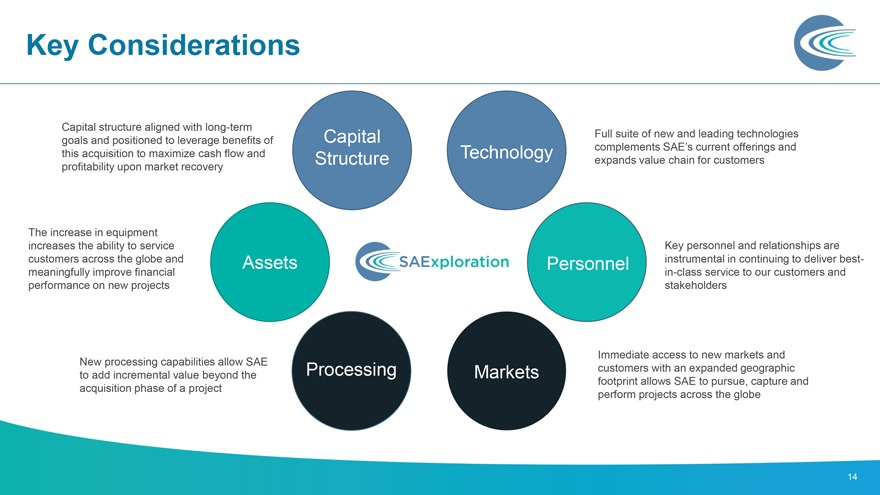 Key Considerations

Capital structure aligned with long-term goals and positioned to leverage benefits of this acquisition to maximize cash flow and profitability upon market recovery

Capital Structure

Technology

Full suite of new and leading technologies complements SAE's current offerings and expands value chain for customers

The increase in equipment increases the ability to service customers across the globe and meaningfully improve financial performance on new projects

Assets

SAExploration

Personnel

Key personnel and relationships are instrumental in continuing to deliver best-in-class service to our customers and stakeholders

New processing capabilities allow SAE to add incremental value beyond the acquisition phase of a project

Processing

Markets

Immediate access to new markets and customers with an expanded geographic footprint allows SAE to pursue, capture and perform projects across the globe

14